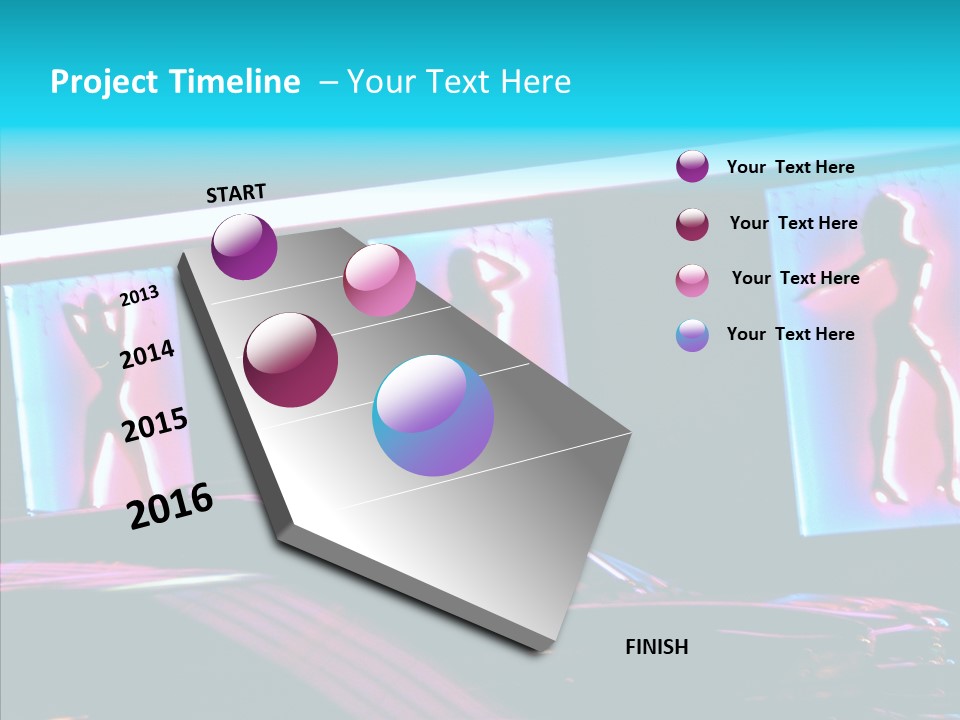 Project Timeline – Your Text Here

START

2013

2014

2015

2016

FINISH

Your Text Here

Your Text Here

Your Text Here

Your Text Here